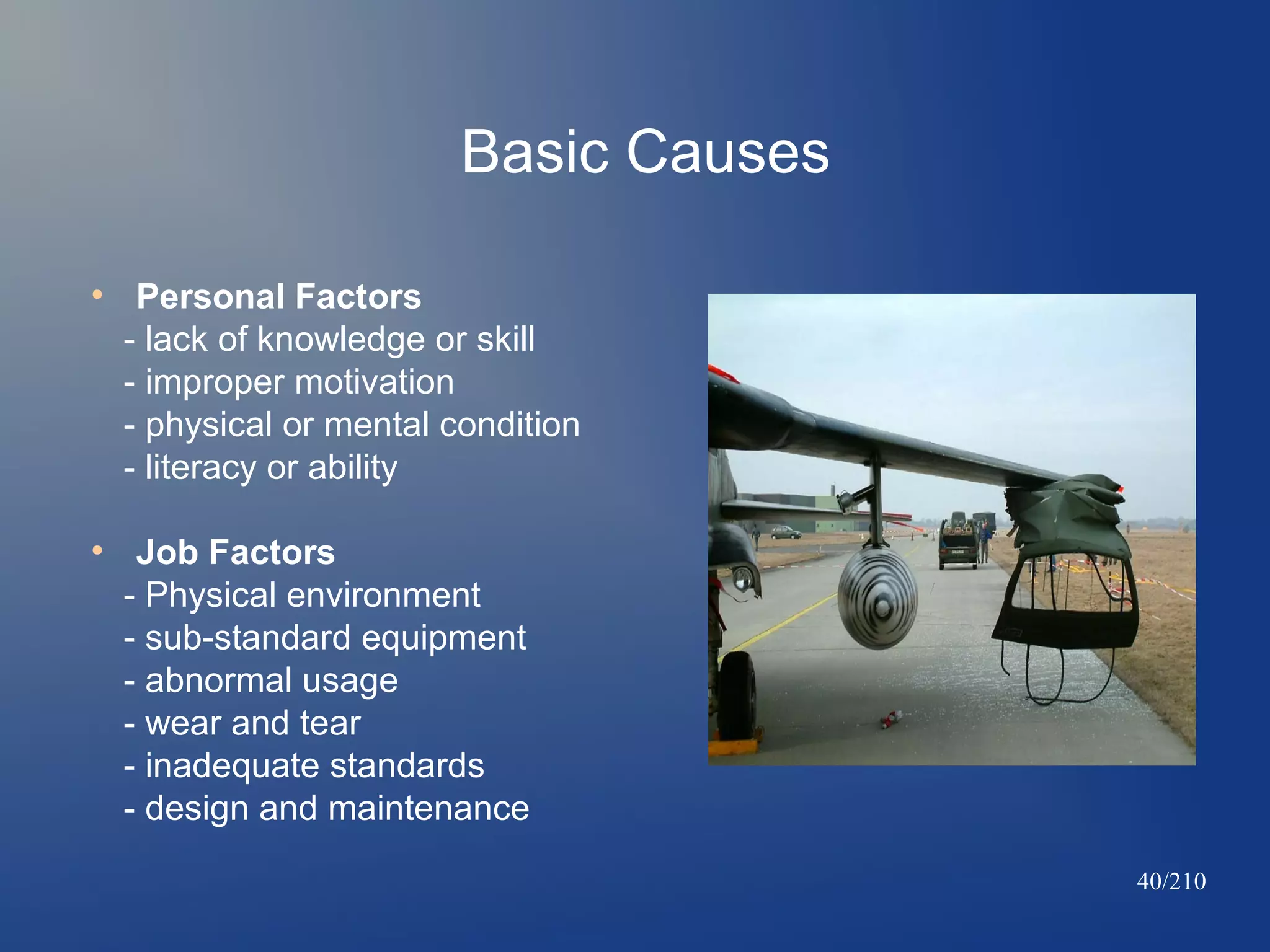 Basic Causes

• Personal Factors
- lack of knowledge or skill
- improper motivation
- physical or mental condition
- literacy or ability

• Job Factors
- Physical environment
- sub-standard equipment
- abnormal usage
- wear and tear
- inadequate standards
- design and maintenance

40/210